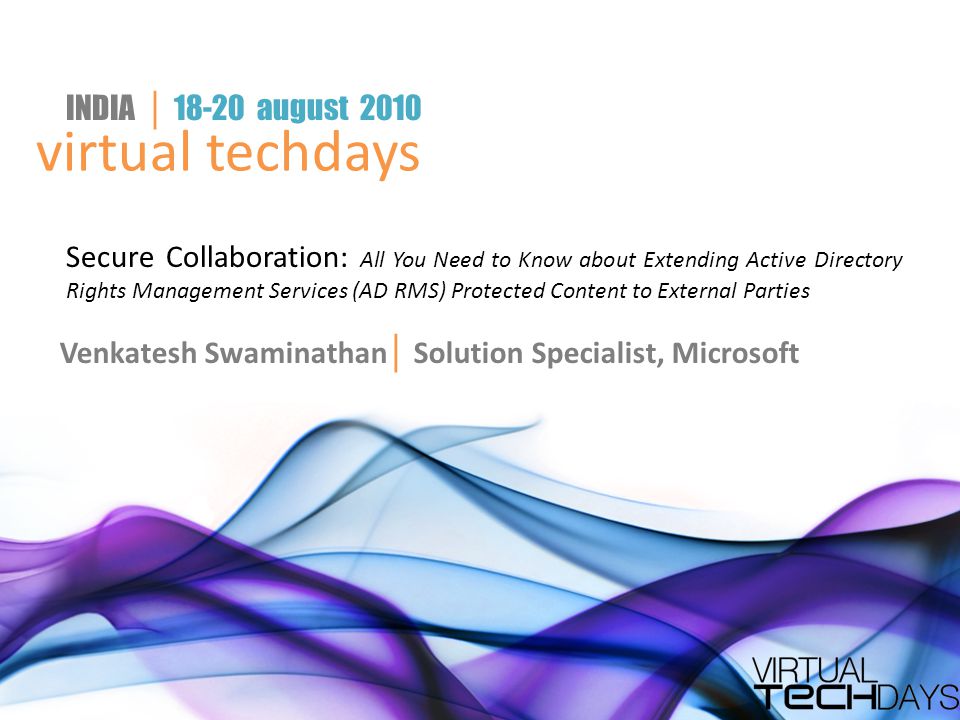 INDIA | 18-20 august 2010
virtual techdays

Secure Collaboration: All You Need to Know about Extending Active Directory Rights Management Services (AD RMS) Protected Content to External Parties

Venkatesh Swaminathan | Solution Specialist, Microsoft

VIRTUAL
TECHDAYS